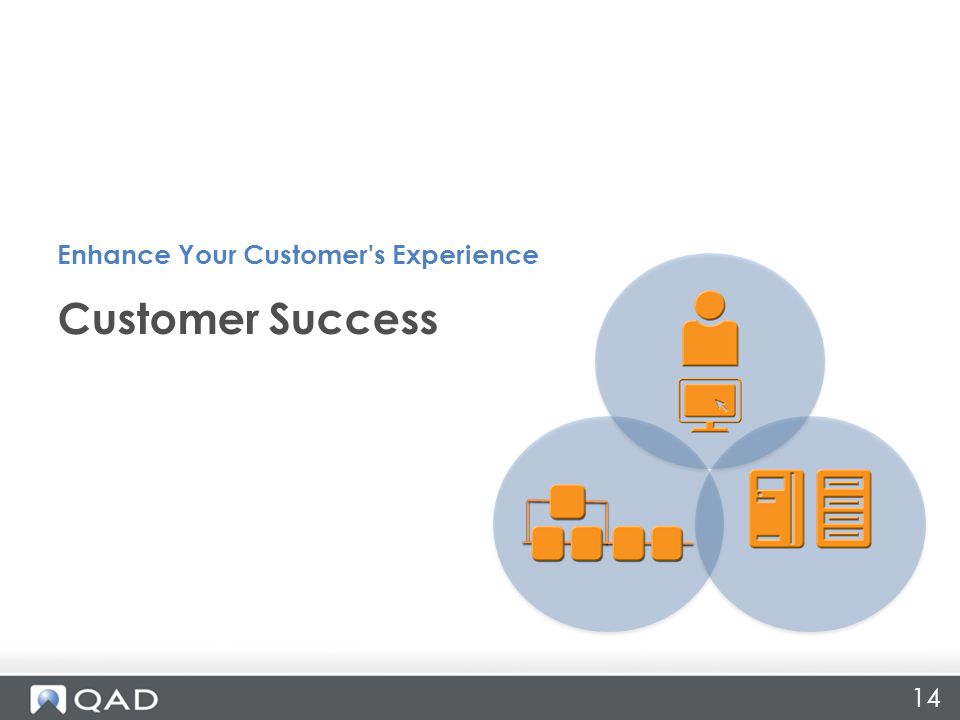 Enhance Your Customer's Experience

Customer Success

QAD

14